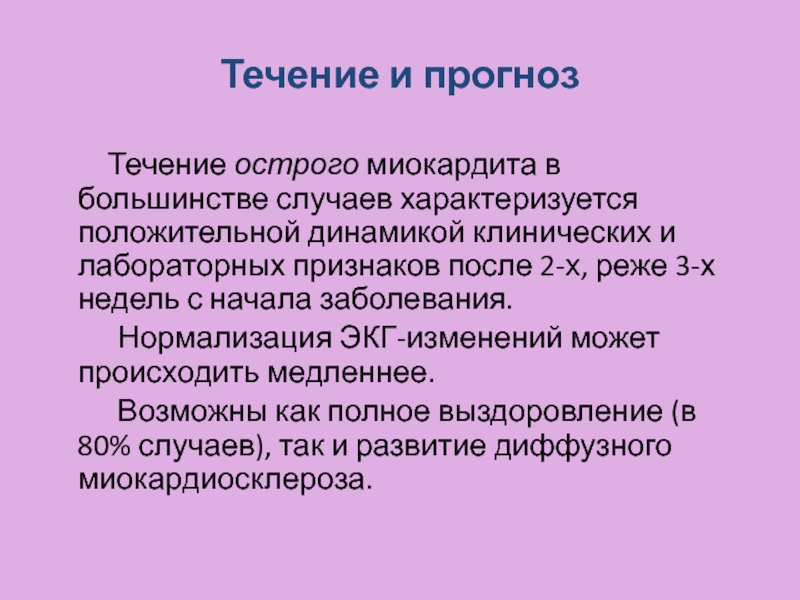 Течение и прогноз

Течение острого миокардита в большинстве случаев характеризуется положительной динамикой клинических и лабораторных признаков после 2-х, реже 3-х недель с начала заболевания.

Нормализация ЭКГ-изменений может происходить медленнее.

Возможны как полное выздоровление (в 80% случаев), так и развитие диффузного миокардиосклероза.